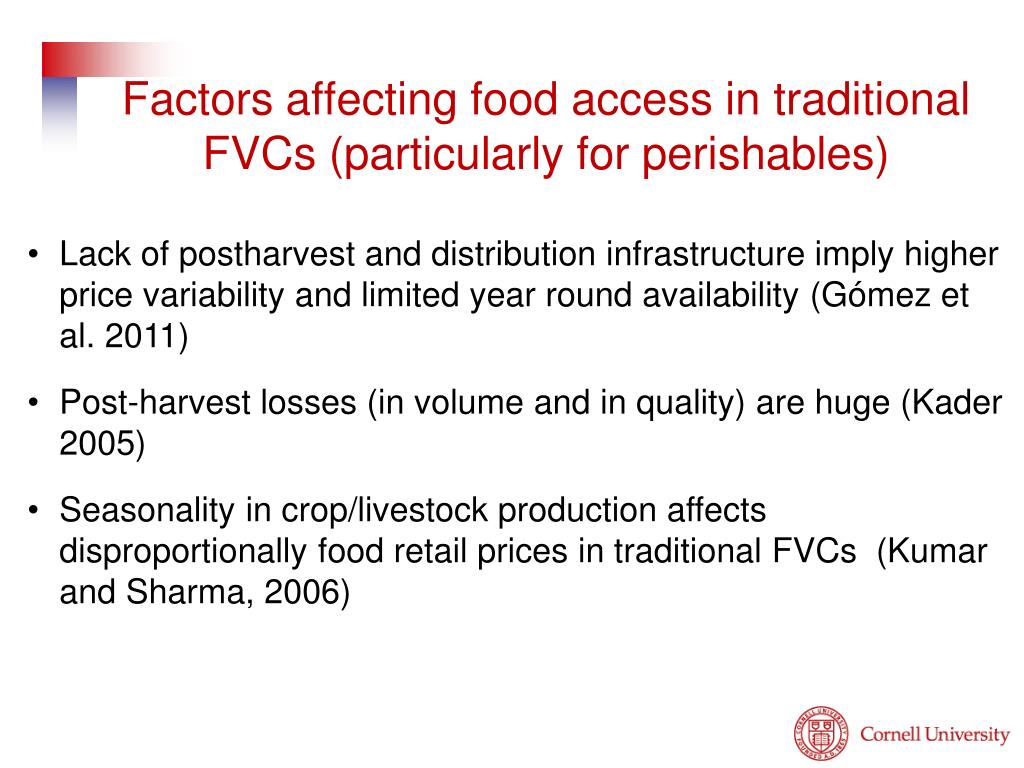 Factors affecting food access in traditional FVCs (particularly for perishables)

• Lack of postharvest and distribution infrastructure imply higher price variability and limited year round availability (Gómez et al. 2011)

• Post-harvest losses (in volume and in quality) are huge (Kader 2005)

• Seasonality in crop/livestock production affects disproportionally food retail prices in traditional FVCs (Kumar and Sharma, 2006)

Cornell University